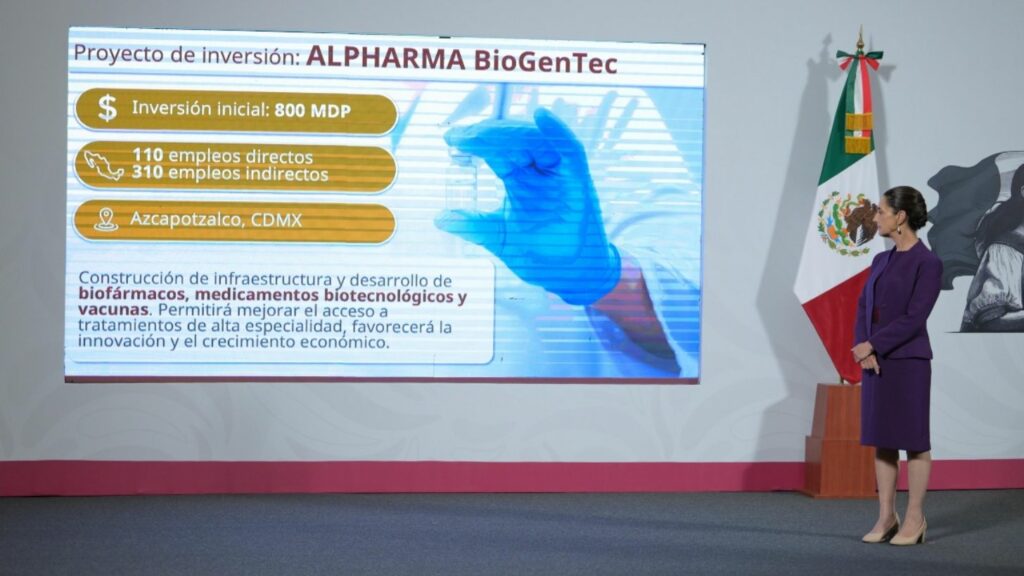 Proyecto de inversión: ALPHARMA BioGenTec

$ Inversión inicial: 800 MDP

110 empleos directos
310 empleos indirectos

Azcapotzalco, CDMX

Construcción de infraestructura y desarrollo de biofármacos, medicamentos biotecnológicos y vacunas. Permitirá mejorar el acceso a tratamientos de alta especialidad, favorecerá la innovación y el crecimiento económico.